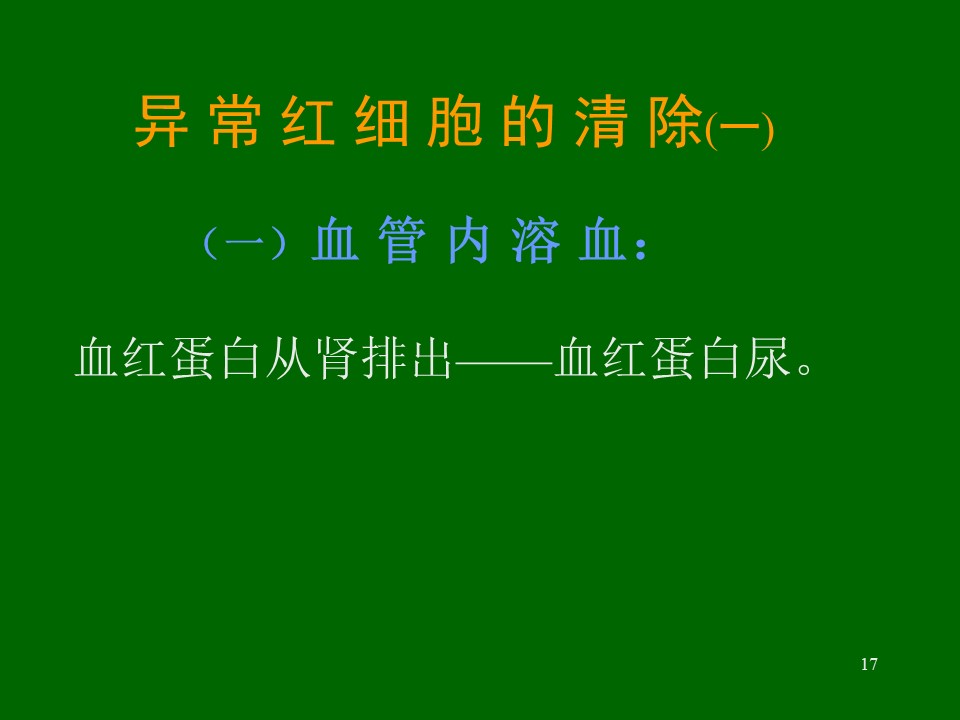 异常红细胞的清除(一)

（一）血管内溶血：

血红蛋白从肾排出——血红蛋白尿。

17